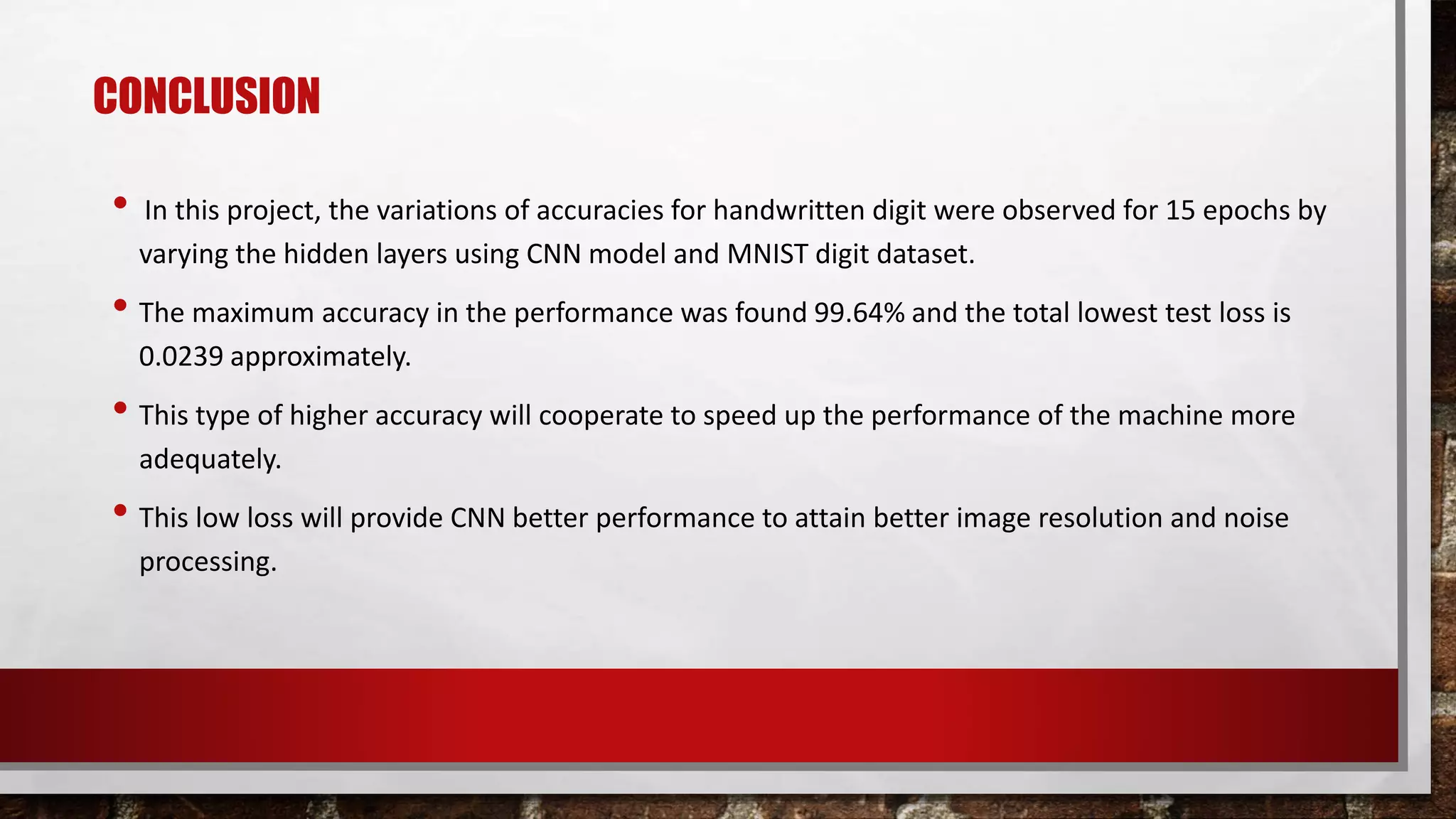 CONCLUSION

• In this project, the variations of accuracies for handwritten digit were observed for 15 epochs by varying the hidden layers using CNN model and MNIST digit dataset.

• The maximum accuracy in the performance was found 99.64% and the total lowest test loss is 0.0239 approximately.

• This type of higher accuracy will cooperate to speed up the performance of the machine more adequately.

• This low loss will provide CNN better performance to attain better image resolution and noise processing.